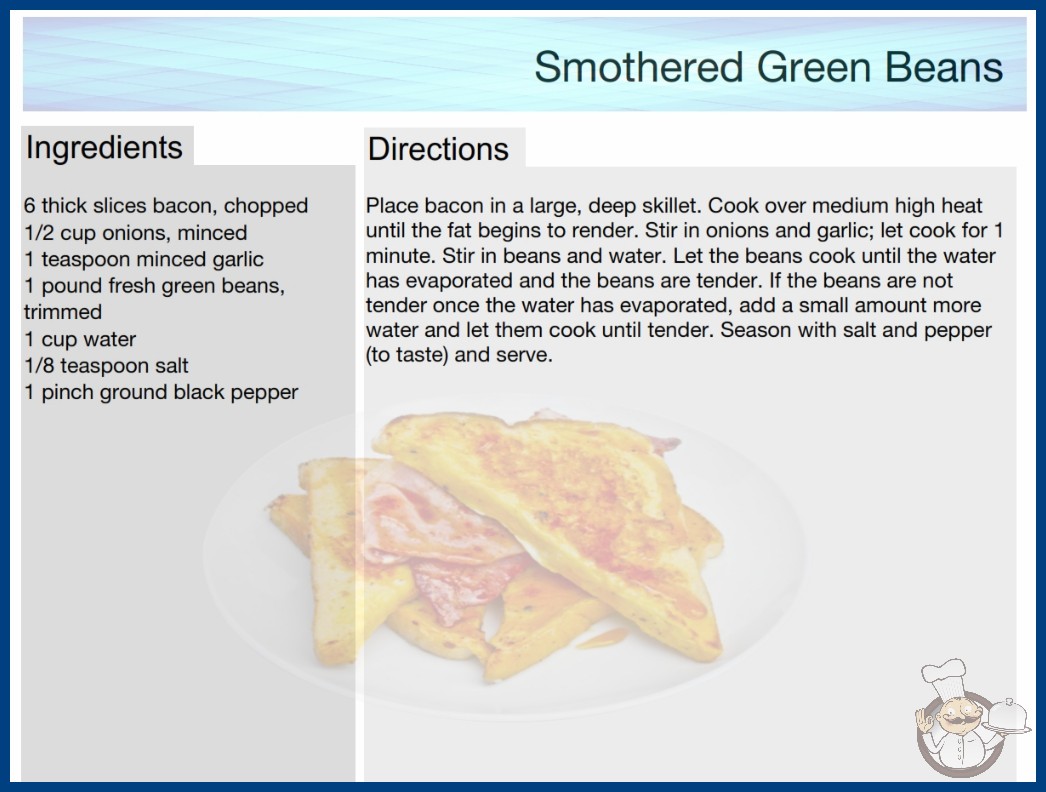 Smothered Green Beans

Ingredients

6 thick slices bacon, chopped
1/2 cup onions, minced
1 teaspoon minced garlic
1 pound fresh green beans, trimmed
1 cup water
1/8 teaspoon salt
1 pinch ground black pepper

Directions

Place bacon in a large, deep skillet. Cook over medium high heat until the fat begins to render. Stir in onions and garlic; let cook for 1 minute. Stir in beans and water. Let the beans cook until the water has evaporated and the beans are tender. If the beans are not tender once the water has evaporated, add a small amount more water and let them cook until tender. Season with salt and pepper (to taste) and serve.